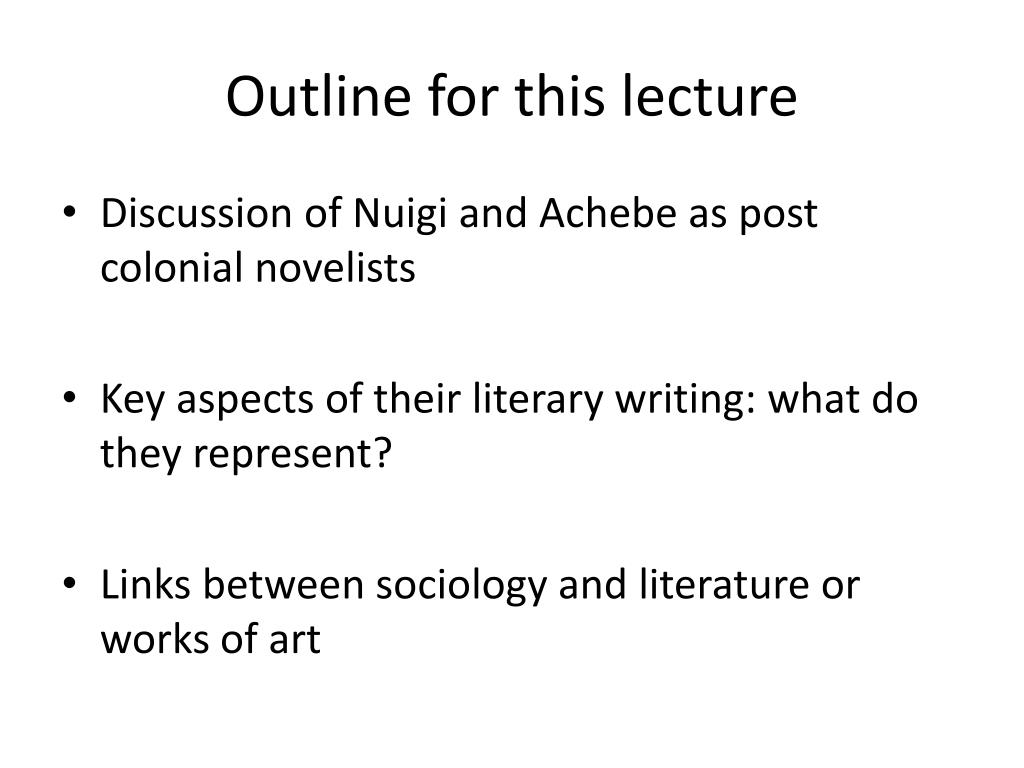 Outline for this lecture

• Discussion of Nuigi and Achebe as post colonial novelists

• Key aspects of their literary writing: what do they represent?

• Links between sociology and literature or works of art